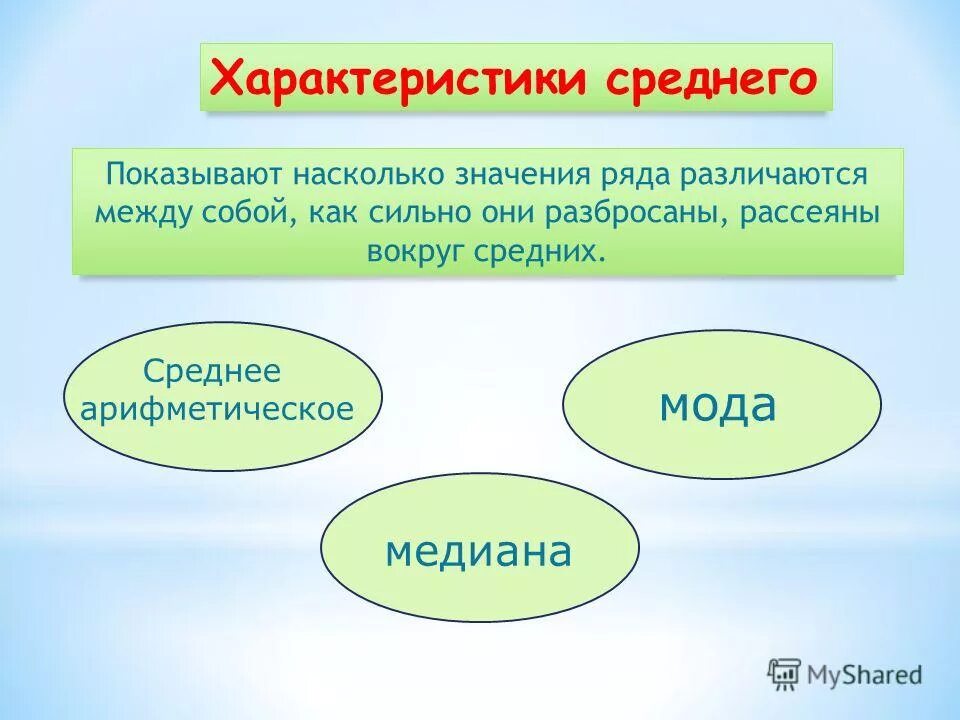 Характеристики среднего

Показывают насколько значения ряда различаются между собой, как сильно они разбросаны, рассеяны вокруг средних.

Среднее арифметическое

мода

медиана

MyShared